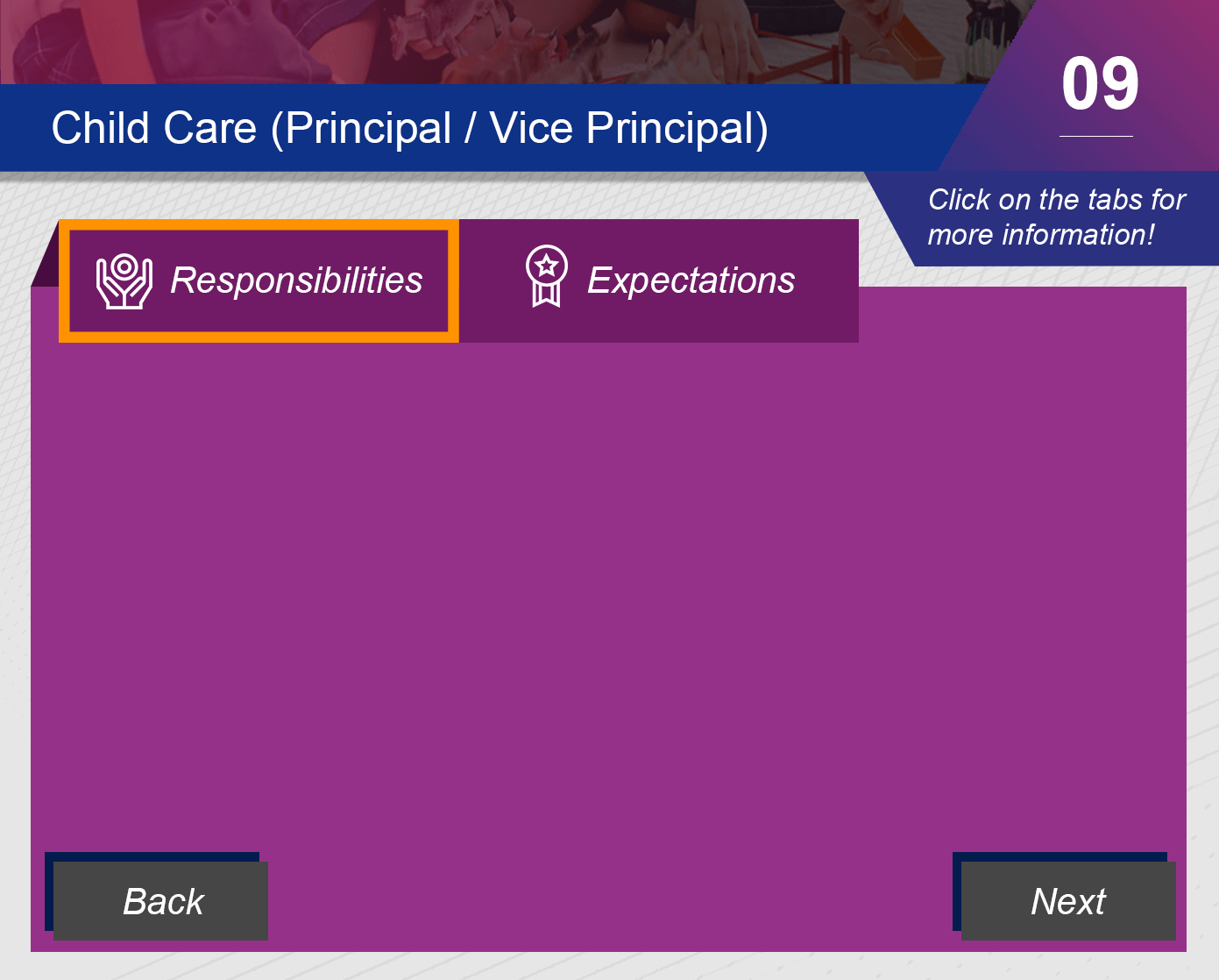 Child Care (Principal / Vice Principal)

09

Click on the tabs for more information!

Responsibilities

Expectations

Back

Next